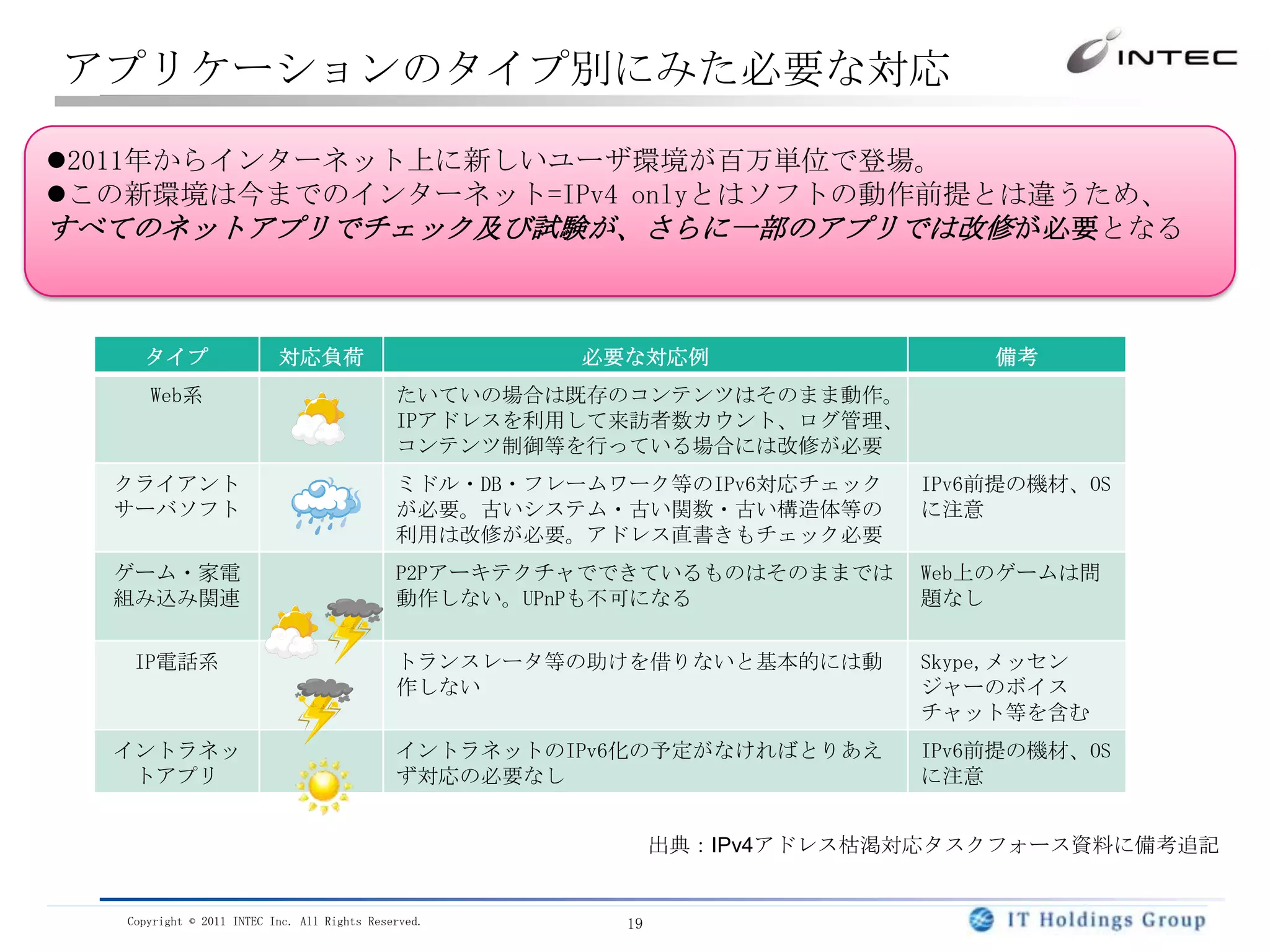 アプリケーションのタイプ別にみた必要な対応

INTEC

●2011年からインターネット上に新しいユーザ環境が百万単位で登場。
●この新環境は今までのインターネット=IPv4 onlyとはソフトの動作前提とは違うため、すべてのネットアプリでチェック及び試験が、さらに一部のアプリでは改修が必要となる

| タイプ | 対応負荷 | 必要な対応例 | 備考 |
|---|---|---|---|
| Web系 | | たいていの場合は既存のコンテンツはそのまま動作。IPアドレスを利用して来訪者数カウント、ログ管理、コンテンツ制御等を行っている場合には改修が必要 | |
| クライアントサーバソフト | | ミドル・DB・フレームワーク等のIPv6対応チェックが必要。古いシステム・古い関数・古い構造体等の利用は改修が必要。アドレス直書きもチェック必要 | IPv6前提の機材、OSに注意 |
| ゲーム・家電組み込み関連 | | P2Pアーキテクチャでできているものはそのままでは動作しない。UPnPも不可になる | Web上のゲームは問題なし |
| IP電話系 | | トランスレータ等の助けを借りないと基本的には動作しない | Skype,メッセンジャーのボイスチャット等を含む |
| イントラネットアプリ | | イントラネットのIPv6化の予定がなければとりあえず対応の必要なし | IPv6前提の機材、OSに注意 |

出典：IPv4アドレス枯渇対応タスクフォース資料に備考追記

Copyright © 2011 INTEC Inc. All Rights Reserved.
19
IT Holdings Group